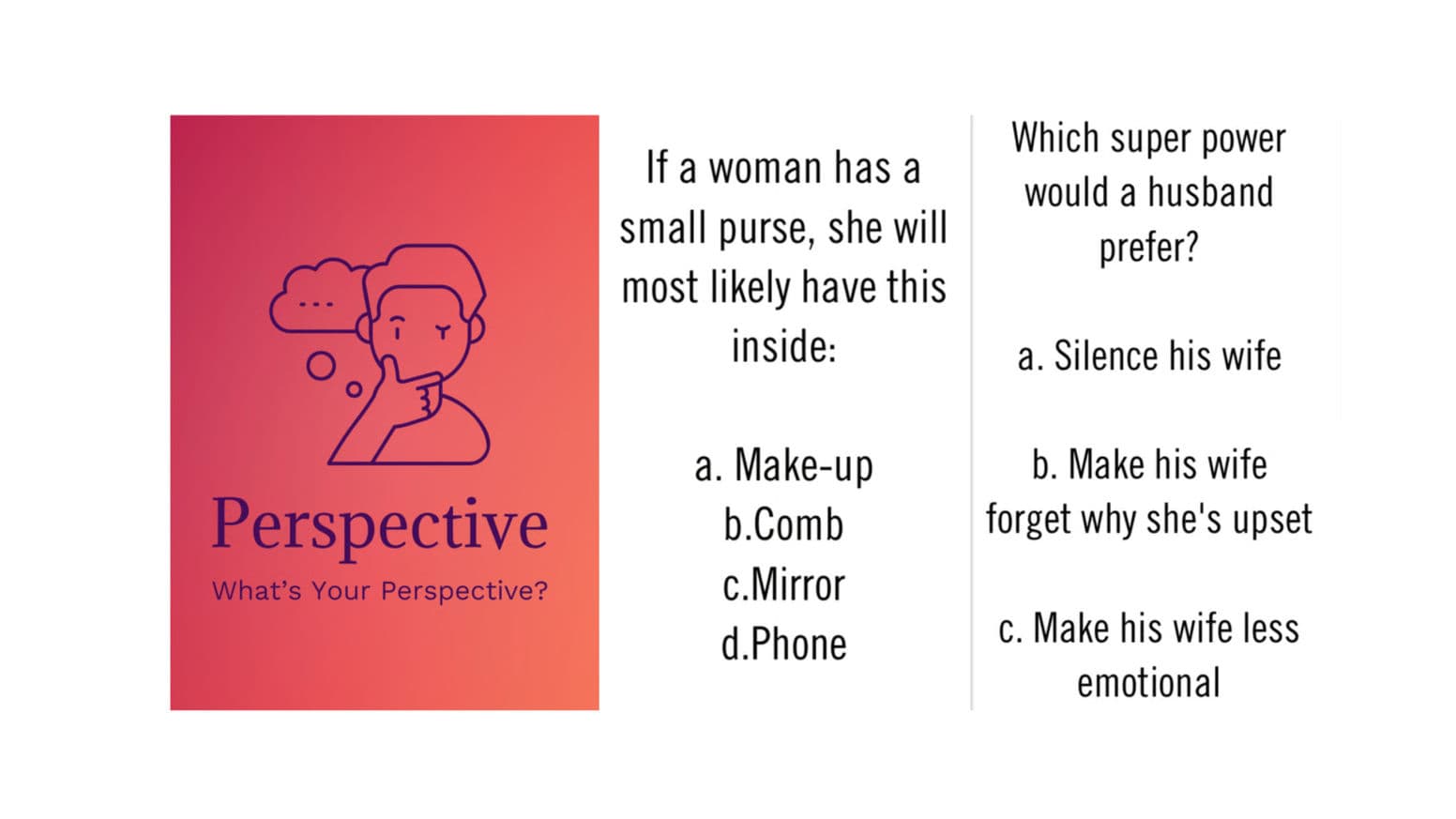 ...

Perspective

What's Your Perspective?

If a woman has a small purse, she will most likely have this inside:

a. Make-up
b.Comb
c.Mirror
d.Phone

Which super power would a husband prefer?

a. Silence his wife

b. Make his wife forget why she's upset

c. Make his wife less emotional